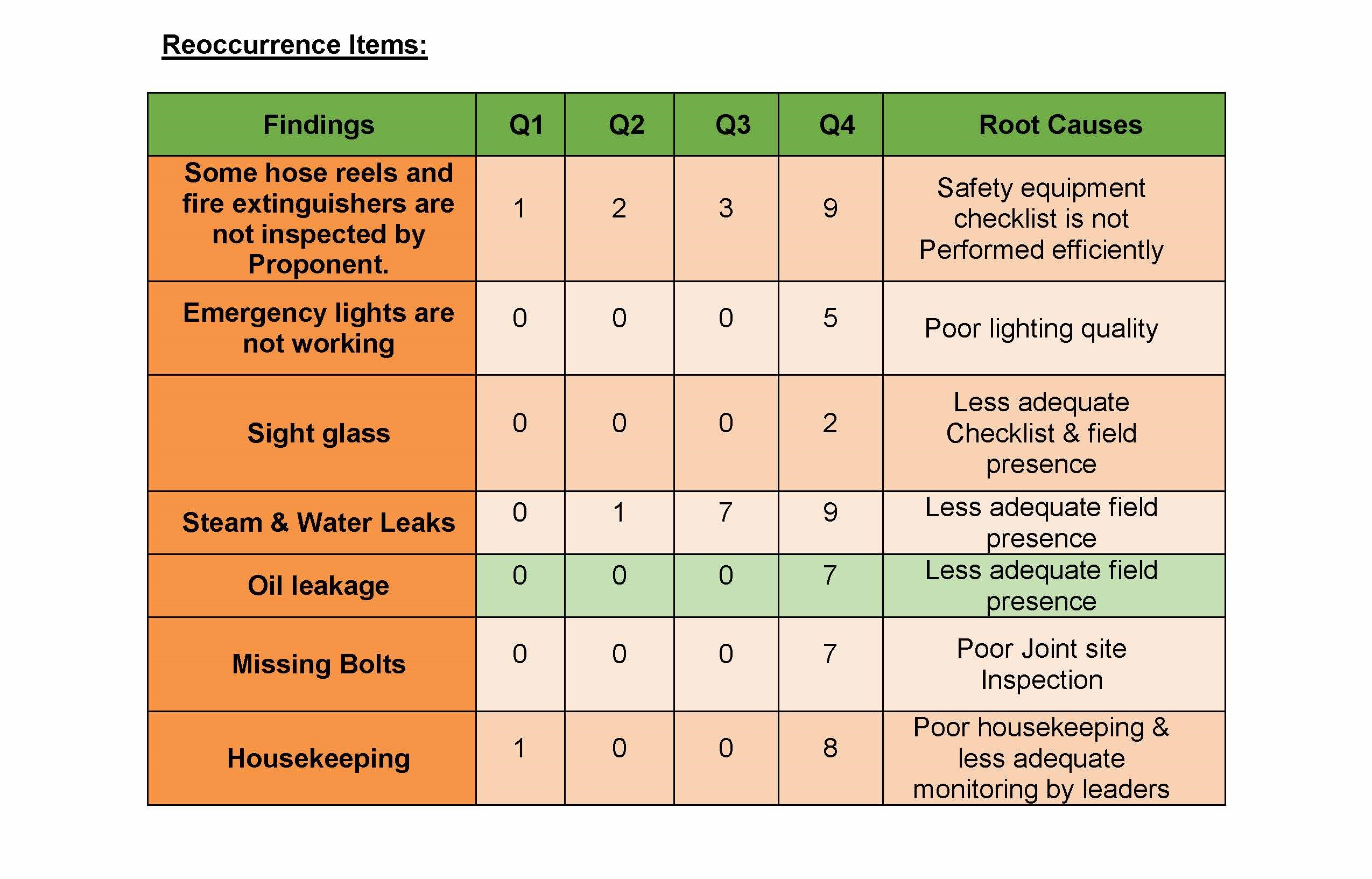 Reoccurrence Items:

| Findings | Q1 | Q2 | Q3 | Q4 | Root Causes |
|---|---|---|---|---|---|
| Some hose reels and fire extinguishers are not inspected by Proponent. | 1 | 2 | 3 | 9 | Safety equipment checklist is not Performed efficiently |
| Emergency lights are not working | 0 | 0 | 0 | 5 | Poor lighting quality |
| Sight glass | 0 | 0 | 0 | 2 | Less adequate Checklist & field presence |
| Steam & Water Leaks | 0 | 1 | 7 | 9 | Less adequate field presence |
| Oil leakage | 0 | 0 | 0 | 7 | Less adequate field presence |
| Missing Bolts | 0 | 0 | 0 | 7 | Poor Joint site Inspection |
| Housekeeping | 1 | 0 | 0 | 8 | Poor housekeeping & less adequate monitoring by leaders |